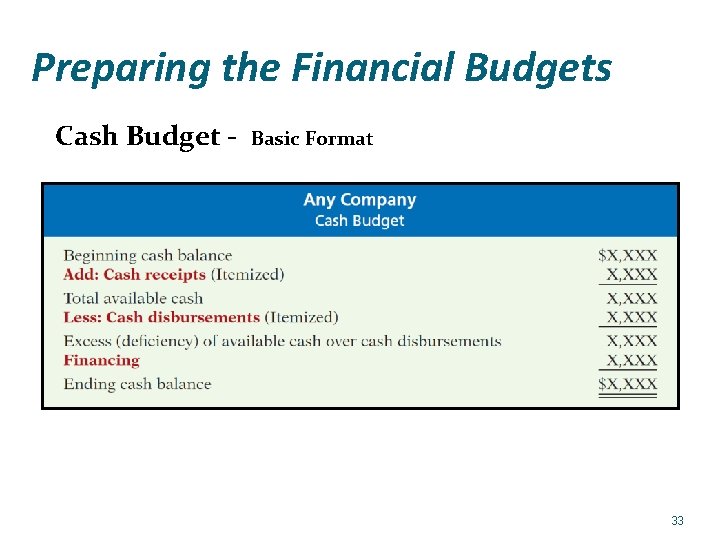 Preparing the Financial Budgets

Cash Budget - Basic Format

Any Company
Cash Budget

| | |
|---|---|
| Beginning cash balance | \$X,XXX |
| Add: Cash receipts (Itemized) | X,XXX |
| Total available cash | X,XXX |
| Less: Cash disbursements (Itemized) | X,XXX |
| Excess (deficiency) of available cash over cash disbursements | X,XXX |
| Financing | X,XXX |
| Ending cash balance | \$X,XXX |

33